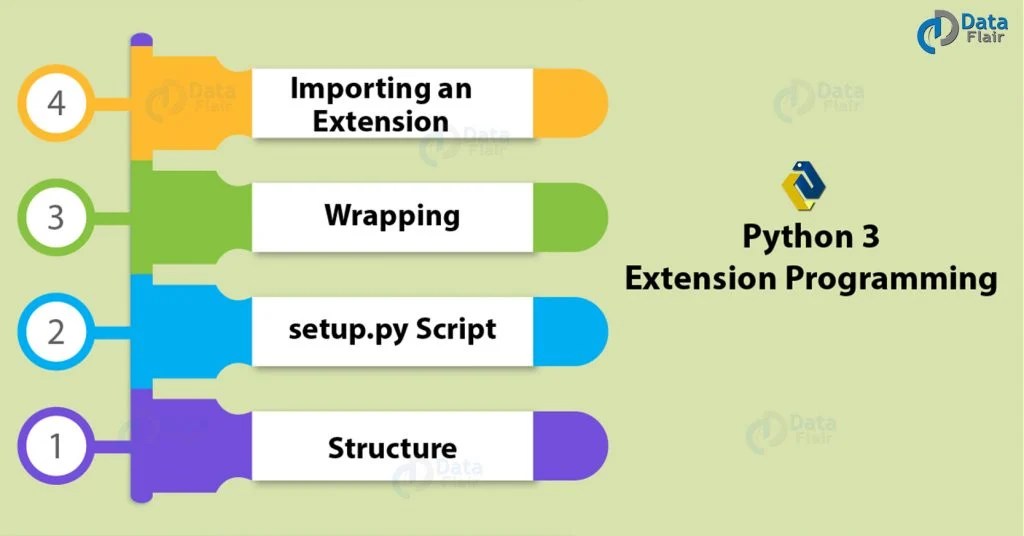 Data Flair

4 Importing an Extension

3 Wrapping

2 setup.py Script

1 Structure

Python 3 Extension Programming